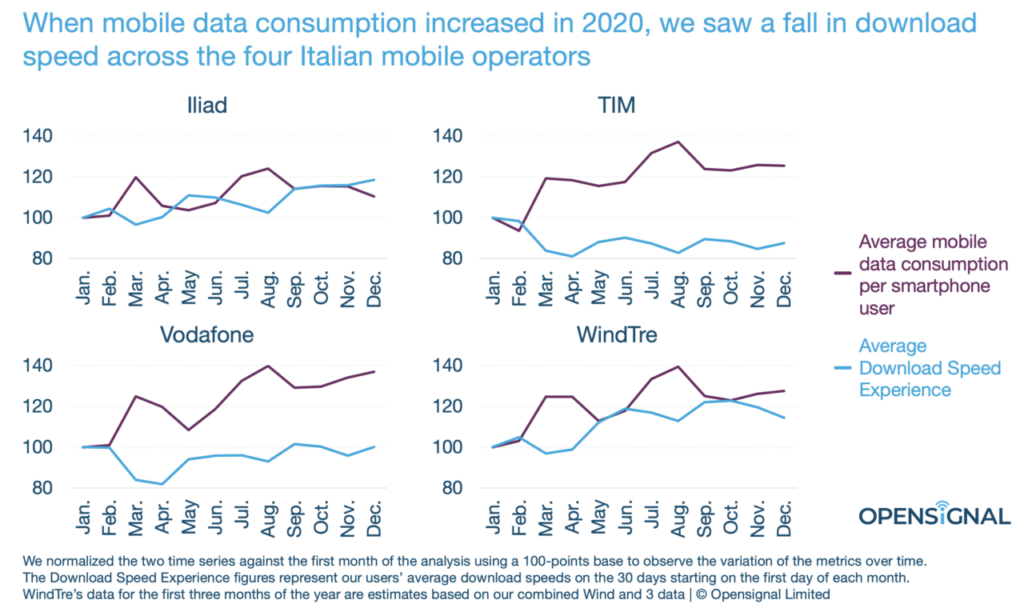 When mobile data consumption increased in 2020, we saw a fall in download speed across the four Italian mobile operators

Iliad

140
120
100
80

Jan. Feb. Mar. Apr. May Jun. Jul. Aug. Sep. Oct. Nov. Dec.

TIM

140
120
100
80

Jan. Feb. Mar. Apr. May Jun. Jul. Aug. Sep. Oct. Nov. Dec.

Vodafone

140
120
100
80

Jan. Feb. Mar. Apr. May Jun. Jul. Aug. Sep. Oct. Nov. Dec.

WindTre

140
120
100
80

Jan. Feb. Mar. Apr. May Jun. Jul. Aug. Sep. Oct. Nov. Dec.

Average mobile data consumption per smartphone user

Average Download Speed Experience

OPENSIGNAL

We normalized the two time series against the first month of the analysis using a 100-points base to observe the variation of the metrics over time.
The Download Speed Experience figures represent our users' average download speeds on the 30 days starting on the first day of each month.
WindTre's data for the first three months of the year are estimates based on our combined Wind and 3 data | © Opensignal Limited